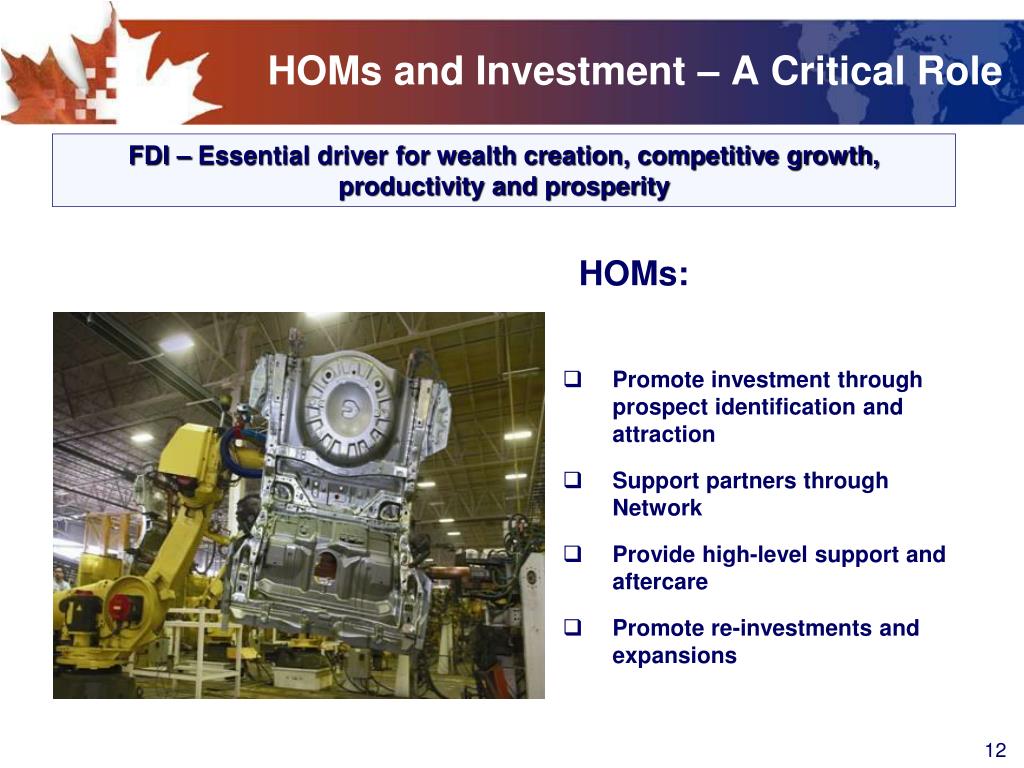 HOMs and Investment – A Critical Role

FDI – Essential driver for wealth creation, competitive growth, productivity and prosperity

HOMs:

❑ Promote investment through prospect identification and attraction

❑ Support partners through Network

❑ Provide high-level support and aftercare

❑ Promote re-investments and expansions

12